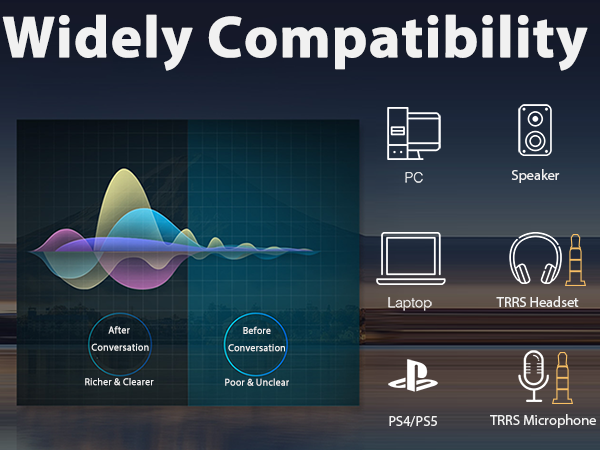 Widely Compatibility

After Conversation
Richer & Clearer

Before Conversation
Poor & Unclear

PC

Speaker

Laptop

TRRS Headset

PS4/PS5

TRRS Microphone